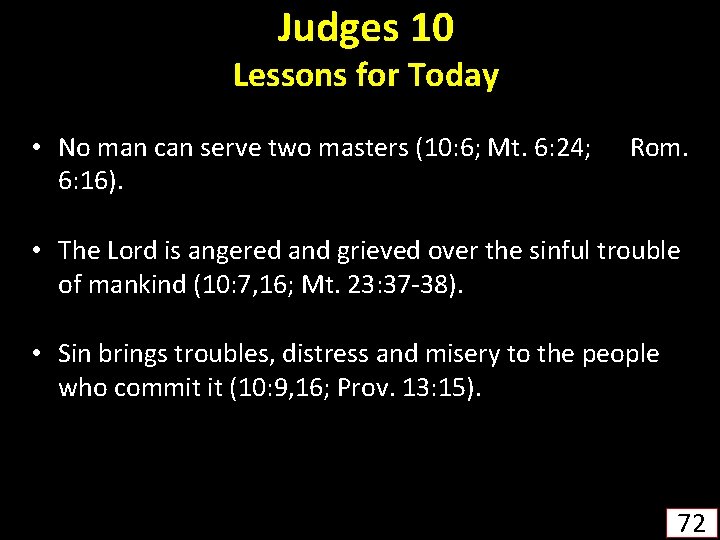 Judges 10
Lessons for Today

• No man can serve two masters (10:6; Mt. 6:24; Rom. 6:16).

• The Lord is angered and grieved over the sinful trouble of mankind (10:7,16; Mt. 23:37-38).

• Sin brings troubles, distress and misery to the people who commit it (10:9,16; Prov. 13:15).

72